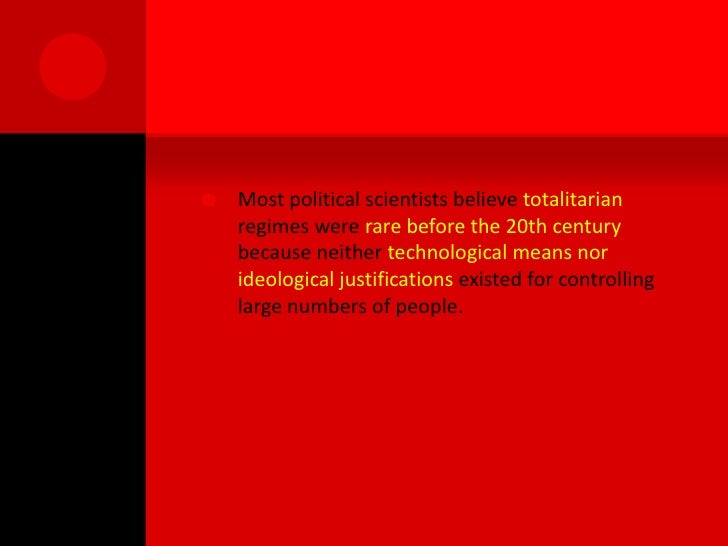 Most political scientists believe totalitarian regimes were rare before the 20th century because neither technological means nor ideological justifications existed for controlling large numbers of people.